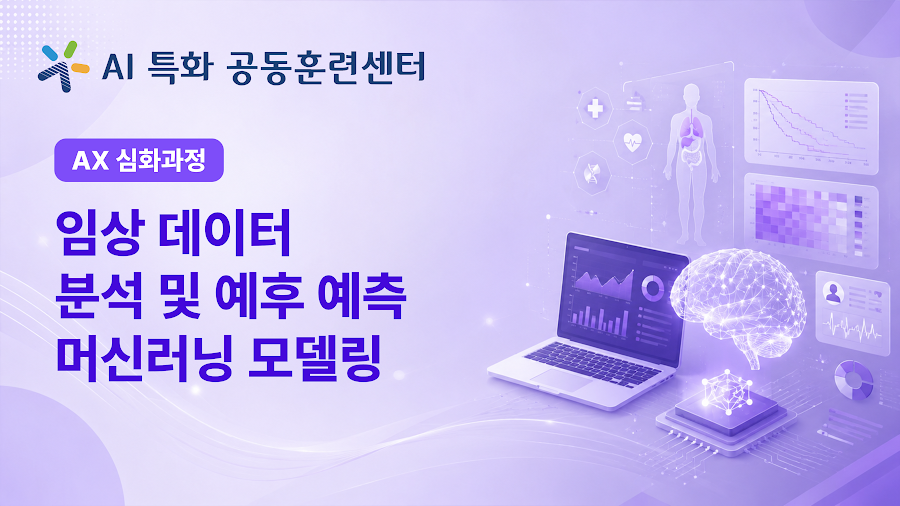 AI 특화 공동훈련센터

AX 심화과정

임상 데이터
분석 및 예후 예측
머신러닝 모델링